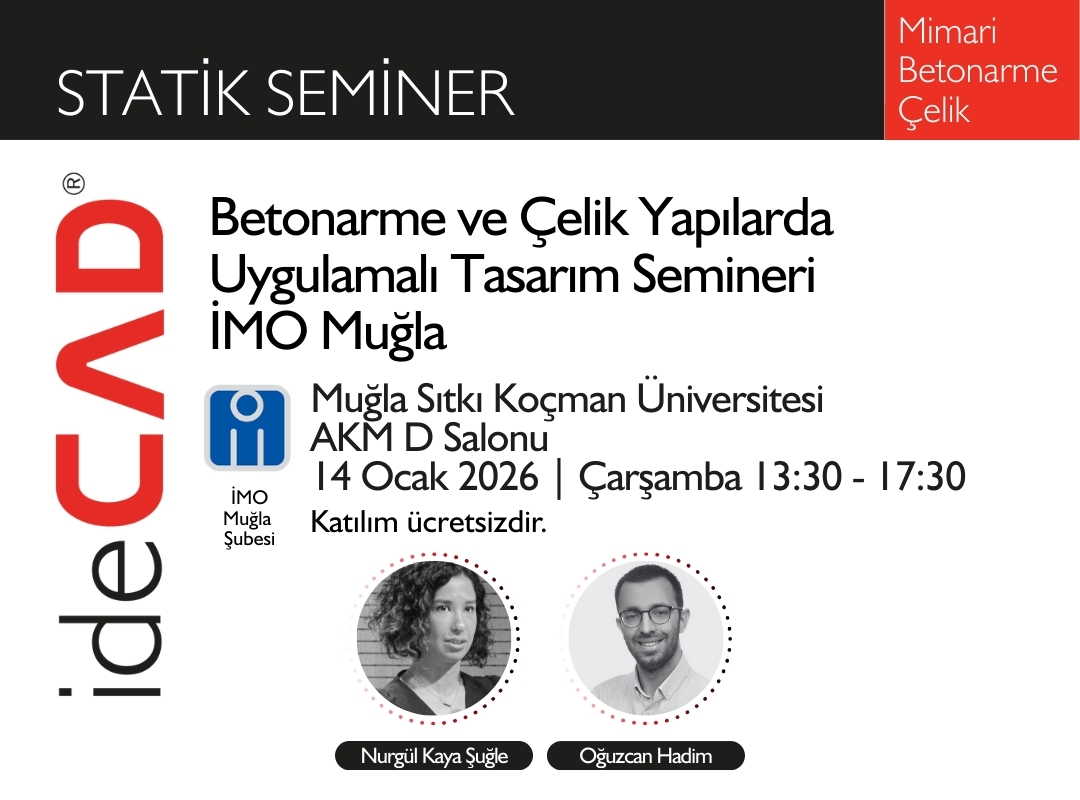 STATİK SEMİNER

Mimari
Betonarme
Çelik

ideCAD®

Betonarme ve Çelik Yapılarda Uygulamalı Tasarım Semineri İMO Muğla

İMO Muğla Şubesi

Muğla Sıtkı Koçman Üniversitesi
AKM D Salonu
14 Ocak 2026 | Çarşamba 13:30 - 17:30
Katılım ücretsizdir.

Nurgül Kaya Şuğle

Oğuzcan Hadim